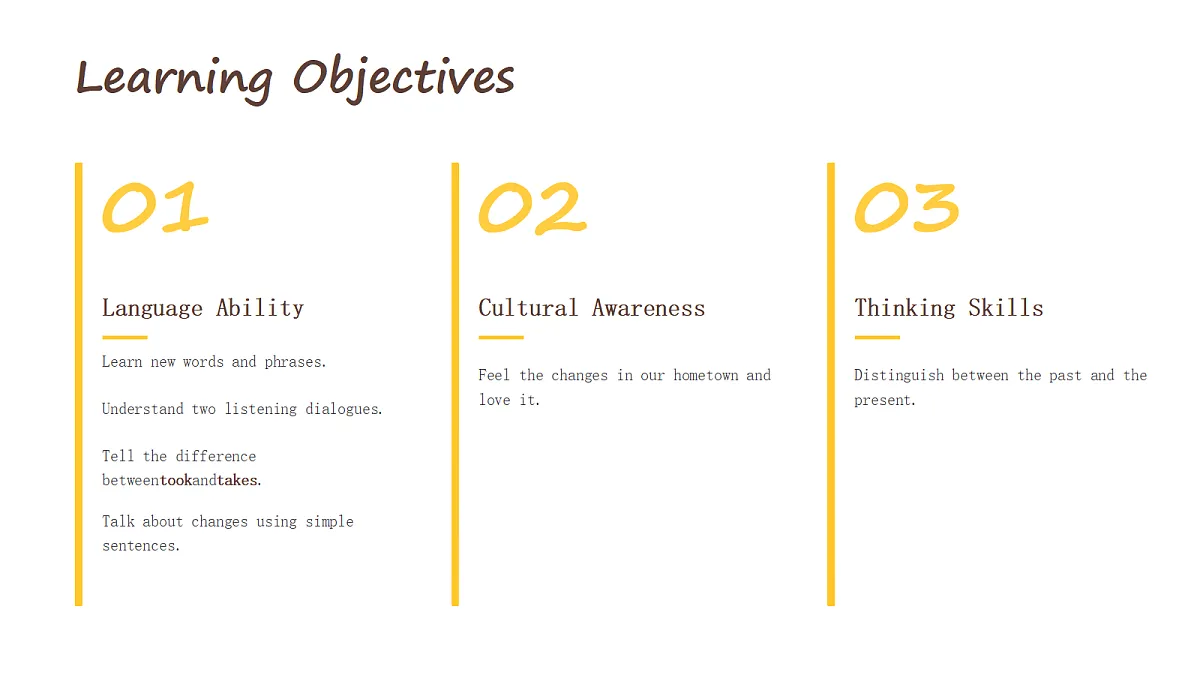 Learning Objectives

01

Language Ability

Learn new words and phrases.

Understand two listening dialogues.

Tell the difference betweentookandtakes.

Talk about changes using simple sentences.

02

Cultural Awareness

Feel the changes in our hometown and love it.

03

Thinking Skills

Distinguish between the past and the present.